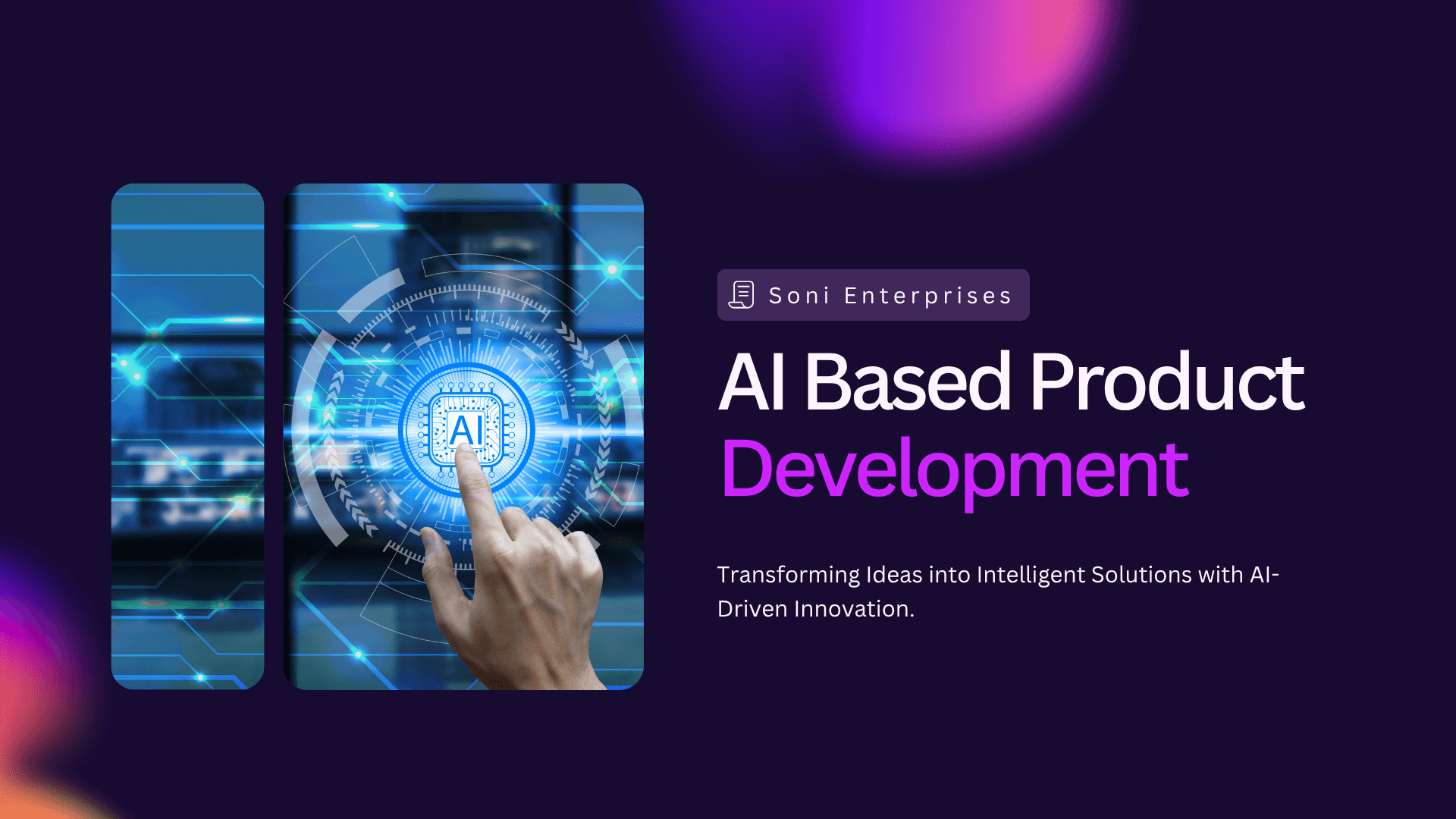 AI

Soni Enterprises

AI Based Product Development

Transforming Ideas into Intelligent Solutions with AI-Driven Innovation.